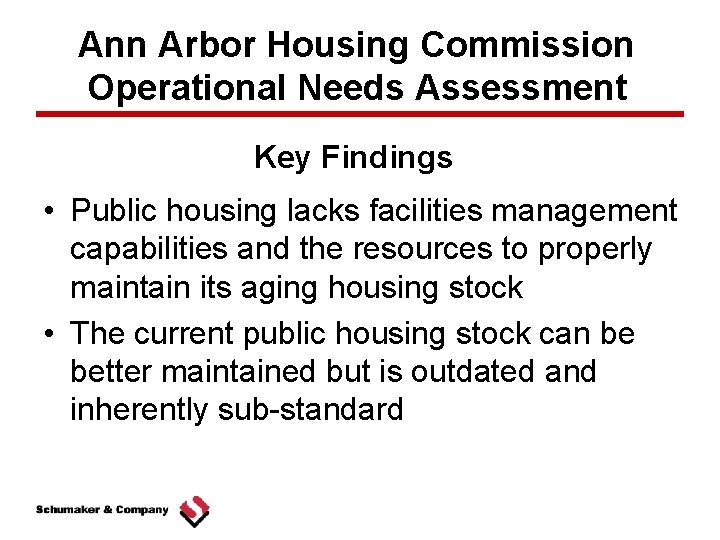 Ann Arbor Housing Commission
Operational Needs Assessment

Key Findings

• Public housing lacks facilities management capabilities and the resources to properly maintain its aging housing stock

• The current public housing stock can be better maintained but is outdated and inherently sub-standard

Schumaker & Company